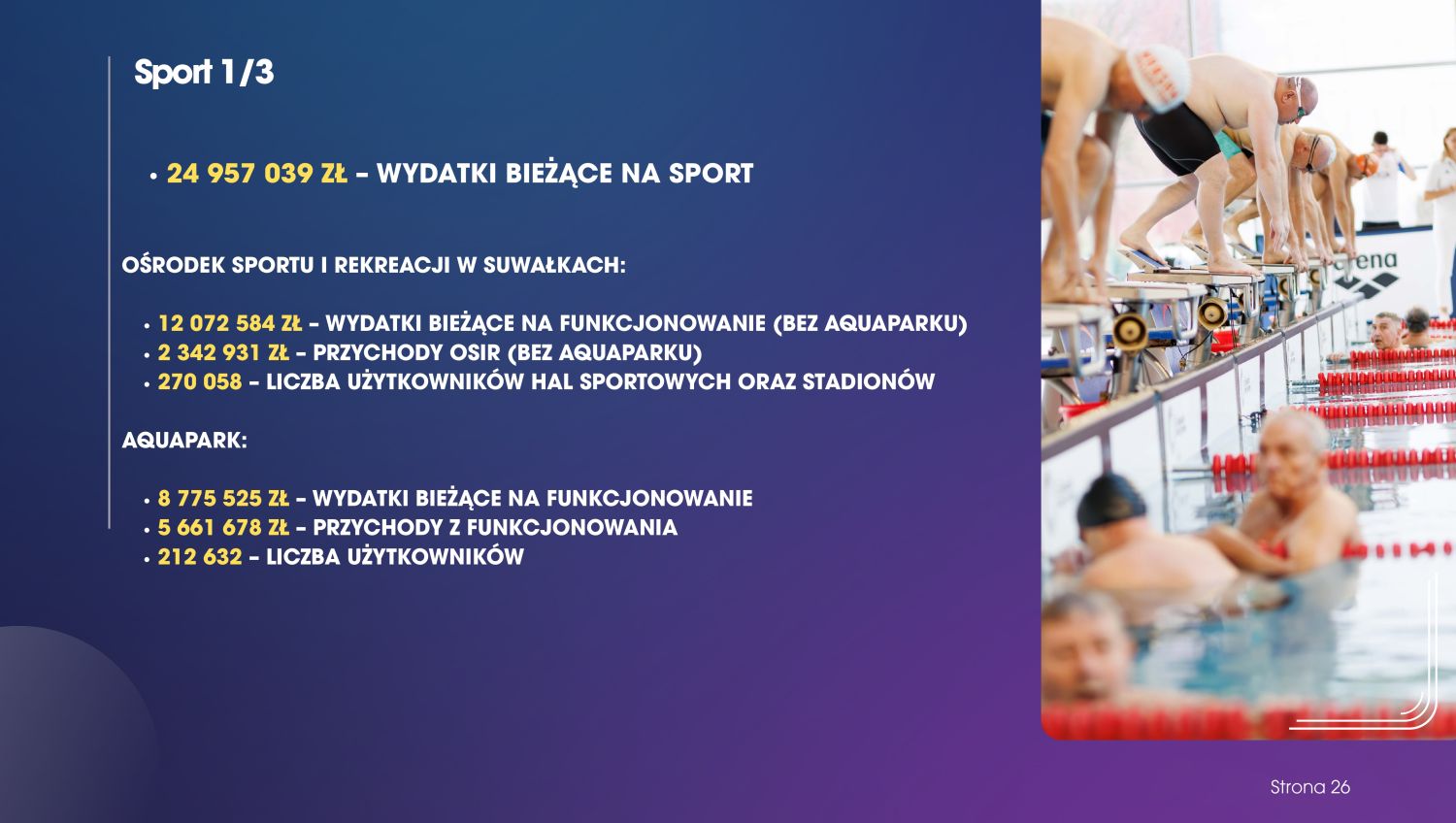 Sport 1/3

• 24 957 039 ZŁ – WYDATKI BIEŻĄCE NA SPORT

OŚRODEK SPORTU I REKREACJI W SUWAŁKACH:

• 12 072 584 ZŁ – WYDATKI BIEŻĄCE NA FUNKCJONOWANIE (BEZ AQUAPARKU)
• 2 342 931 ZŁ – PRZYCHODY OSIR (BEZ AQUAPARKU)
• 270 058 – LICZBA UŻYTKOWNIKÓW HAL SPORTOWYCH ORAZ STADIONÓW

AQUAPARK:

• 8 775 525 ZŁ – WYDATKI BIEŻĄCE NA FUNKCJONOWANIE
• 5 661 678 ZŁ – PRZYCHODY Z FUNKCJONOWANIA
• 212 632 – LICZBA UŻYTKOWNIKÓW

arena

Strona 26